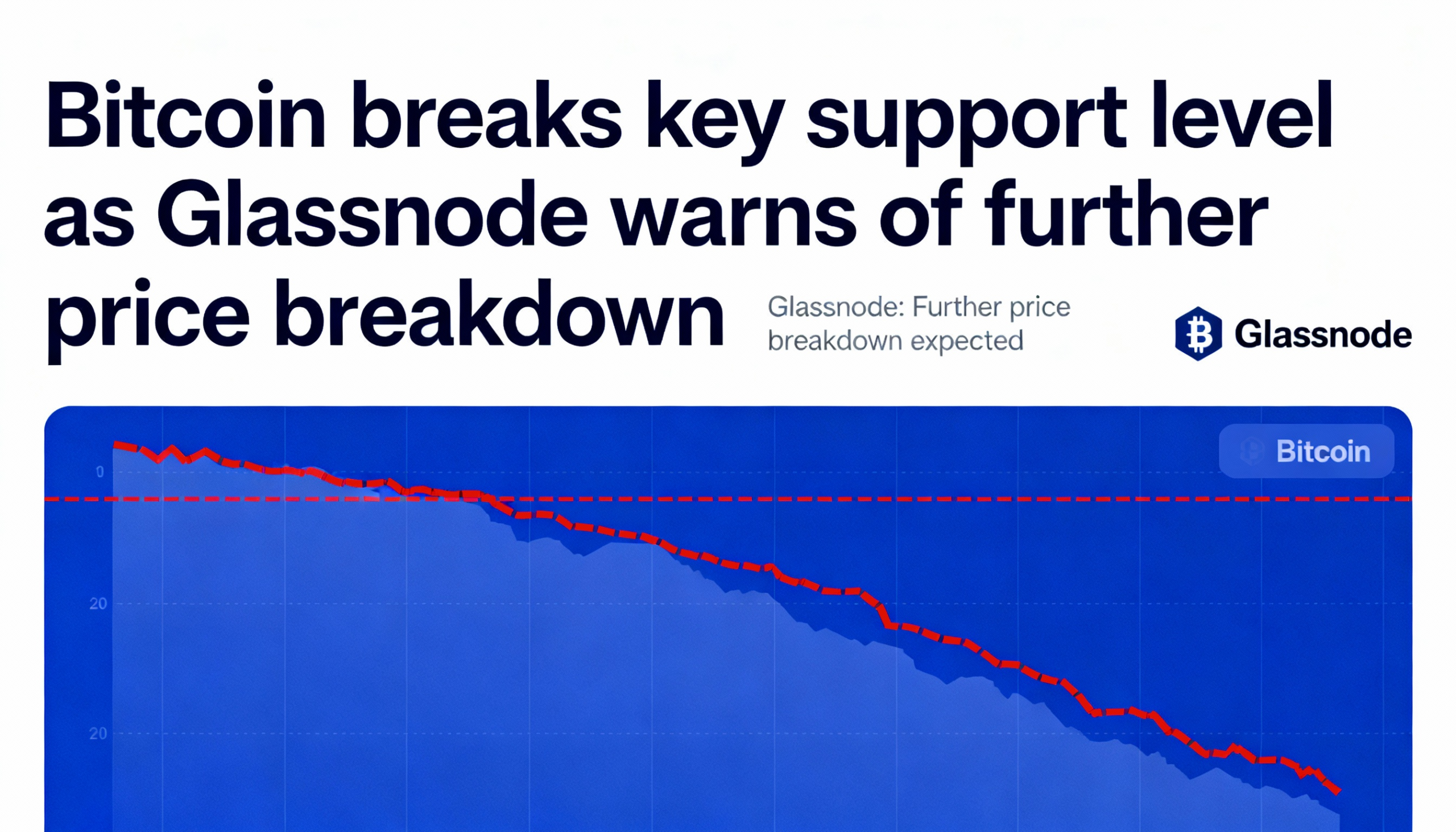 Bitcoin breaks key support level as Glassnode warns of further price breakdown

Glassnode: Further price breakdown expected

Glassnode

Bitcoin

0

20

20